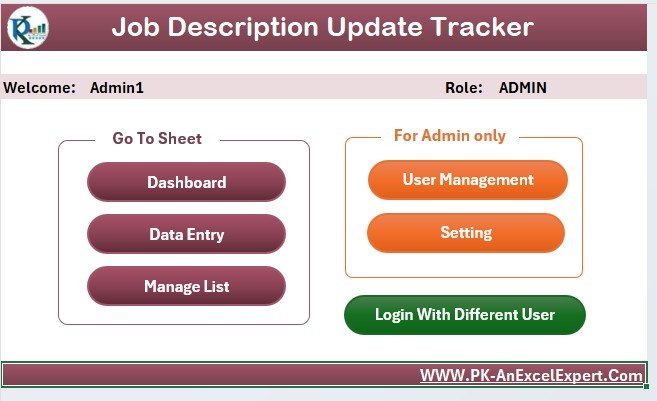 Job Description Update Tracker

Welcome: Admin1

Role: ADMIN

Go To Sheet

Dashboard

Data Entry

Manage List

For Admin only

User Management

Setting

Login With Different User

WWW.PK-AnExcelExpert.Com